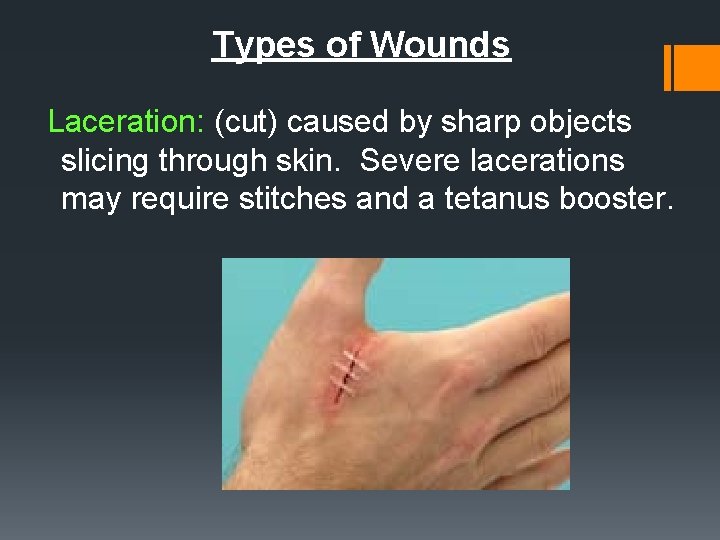 Types of Wounds

Laceration: (cut) caused by sharp objects slicing through skin. Severe lacerations may require stitches and a tetanus booster.